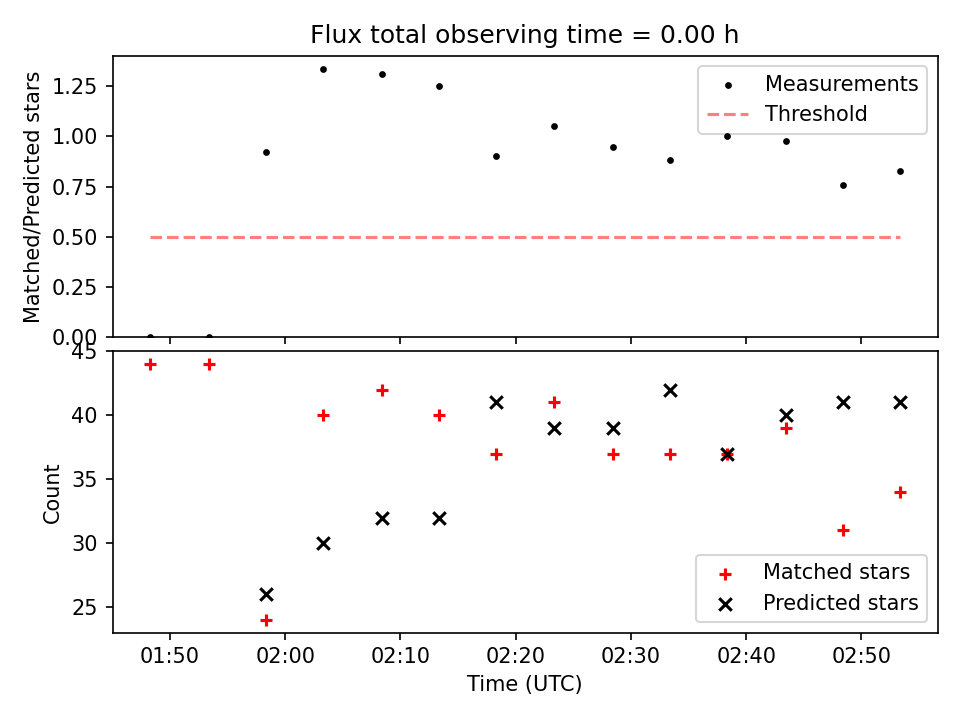 Flux total observing time = 0.00 h

Matched/Predicted stars

1.25
1.00
0.75
0.50
0.25
0.00

Measurements
Threshold

Count

45
40
35
30
25

Matched stars
Predicted stars

01:50
02:00
02:10
02:20
02:30
02:40
02:50

Time (UTC)